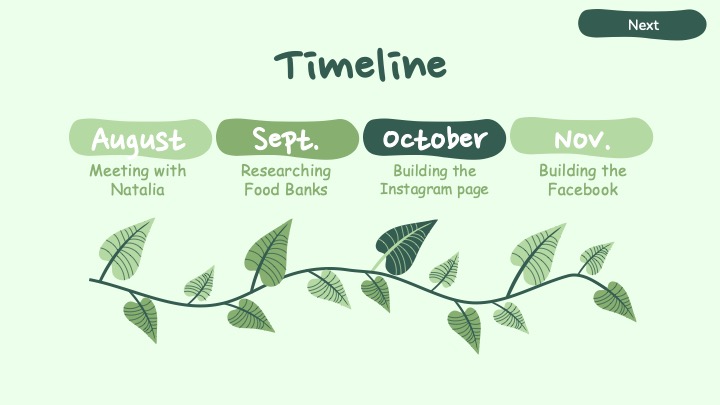 Next

Timeline

August
Meeting with Natalia

Sept.
Researching Food Banks

October
Building the Instagram page

Nov.
Building the Facebook